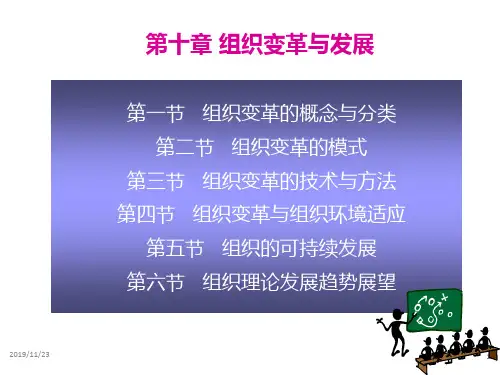 第十章 组织变革与发展

第一节　组织变革的概念与分类
第二节　组织变革的模式
第三节　组织变革的技术与方法
第四节　组织变革与组织环境适应
第五节　组织的可持续发展
第六节　组织理论发展趋势展望

2019/11/23